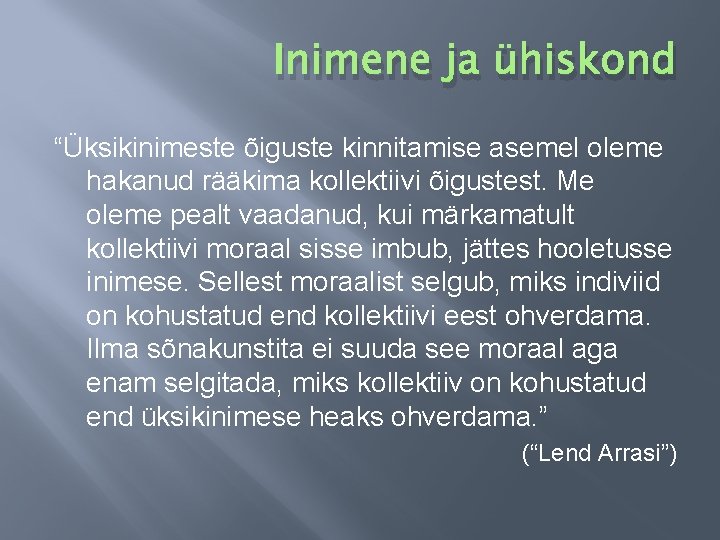 Inimene ja ühiskond

“Üksikinimeste õiguste kinnitamise asemel oleme hakanud rääkima kollektiivi õigustest. Me oleme pealt vaadanud, kui märkamatult kollektiivi moraal sisse imbub, jättes hooletusse inimese. Sellest moraalist selgub, miks indiviid on kohustatud end kollektiivi eest ohverdama. Ilma sõnakunstita ei suuda see moraal aga enam selgitada, miks kollektiiv on kohustatud end üksikinimese heaks ohverdama.”

(“Lend Arrasi”)